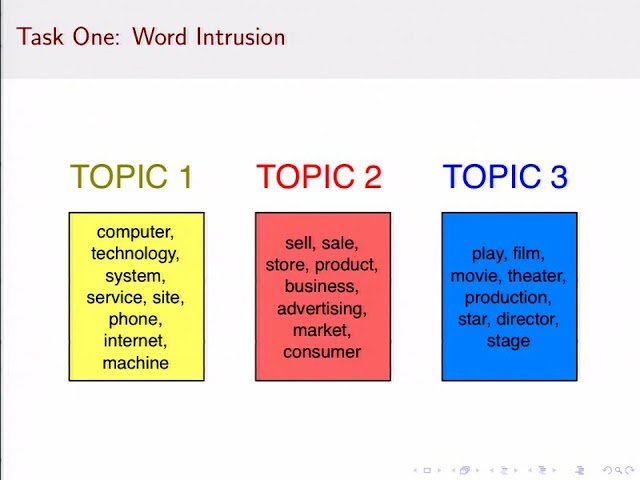 Task One: Word Intrusion

TOPIC 1

computer, technology, system, service, site, phone, internet, machine

TOPIC 2

sell, sale, store, product, business, advertising, market, consumer

TOPIC 3

play, film, movie, theater, production, star, director, stage